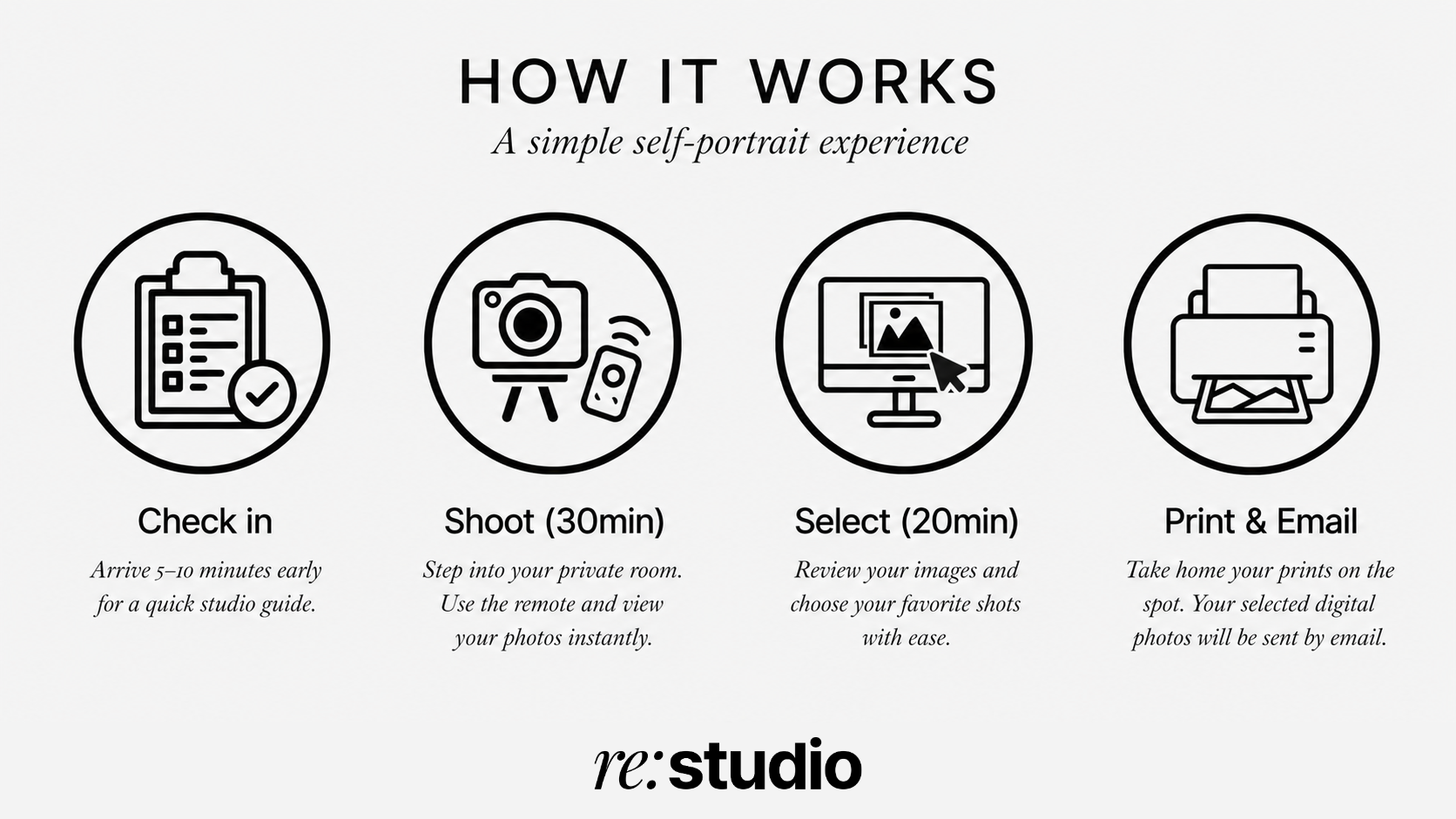 HOW IT WORKS
A simple self-portrait experience

Check in
Arrive 5–10 minutes early for a quick studio guide.

Shoot (30min)
Step into your private room. Use the remote and view your photos instantly.

Select (20min)
Review your images and choose your favorite shots with ease.

Print & Email
Take home your prints on the spot. Your selected digital photos will be sent by email.

re:studio